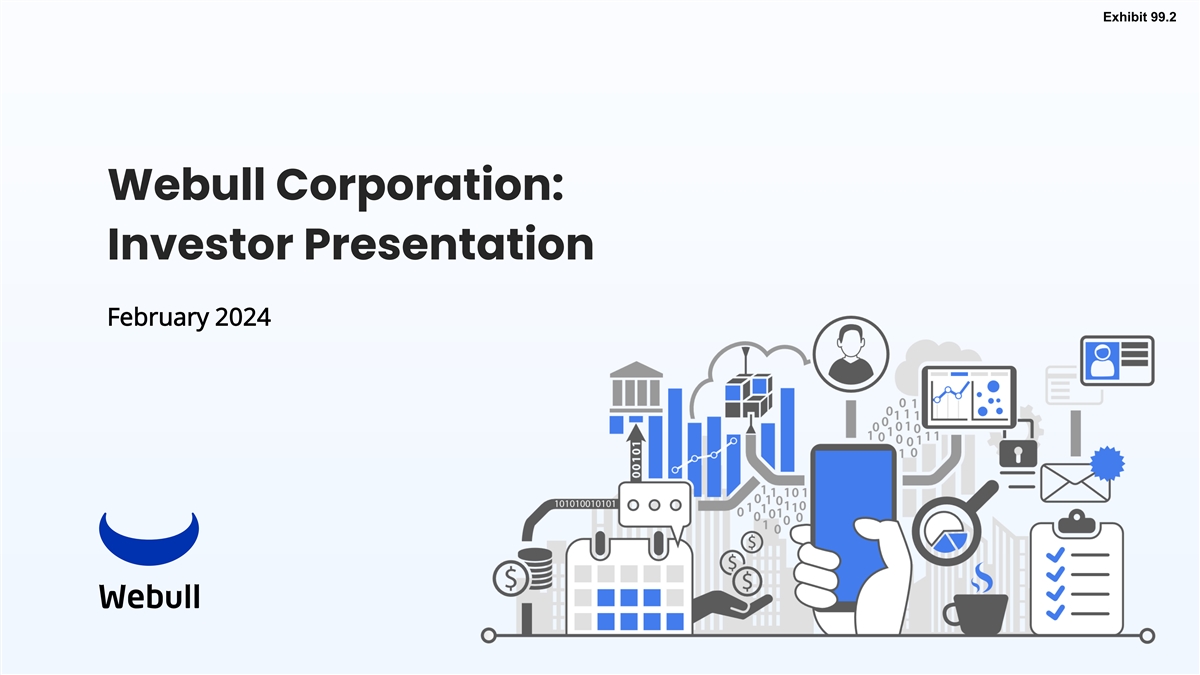 Exhibit 99.2

Webull Corporation: Investor Presentation

February 2024

Webull